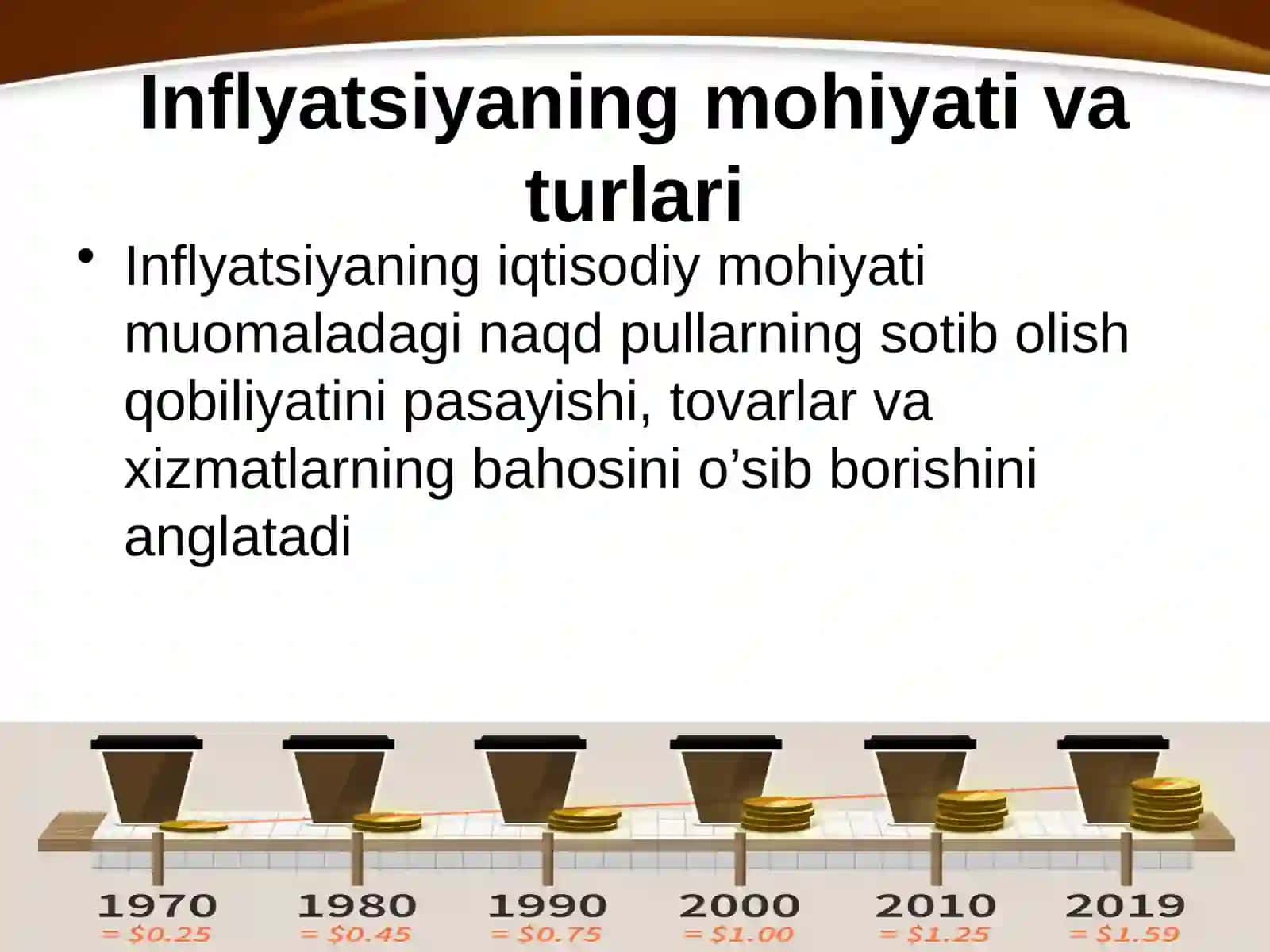 Inflyatsiyaning mohiyati va turlari

• Inflyatsiyaning iqtisodiy mohiyati muomaladagi naqd pullarning sotib olish qobiliyatini pasayishi, tovarlar va xizmatlarning bahosini o’sib borishini anglatadi

1970 = \$0.25
1980 = \$0.45
1990 = \$0.75
2000 = \$1.00
2010 = \$1.25
2019 = \$1.59